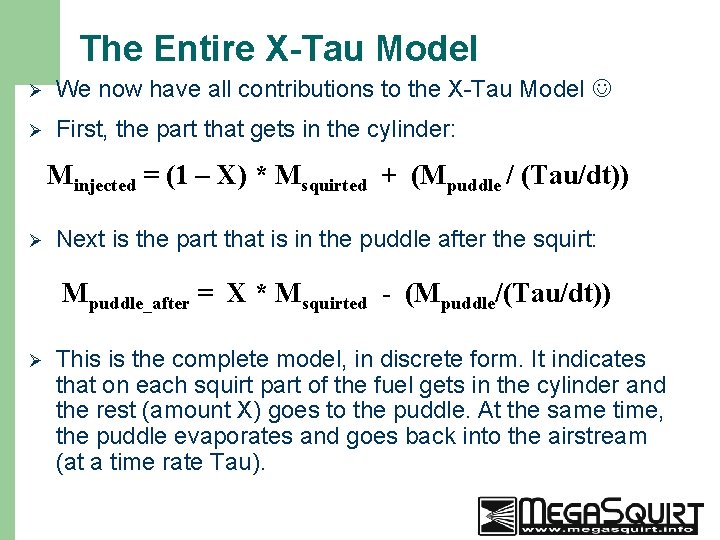 The Entire X-Tau Model

➢ We now have all contributions to the X-Tau Model ☺

➢ First, the part that gets in the cylinder:

$M_{injected} = (1 - X) * M_{squirted} + (M_{puddle} / (Tau/dt))$

➢ Next is the part that is in the puddle after the squirt:

$M_{puddle\_after} = X * M_{squirted} - (M_{puddle}/(Tau/dt))$

➢ This is the complete model, in discrete form. It indicates that on each squirt part of the fuel gets in the cylinder and the rest (amount X) goes to the puddle. At the same time, the puddle evaporates and goes back into the airstream (at a time rate Tau).

MEGASQUIRT
www.megasquirt.info